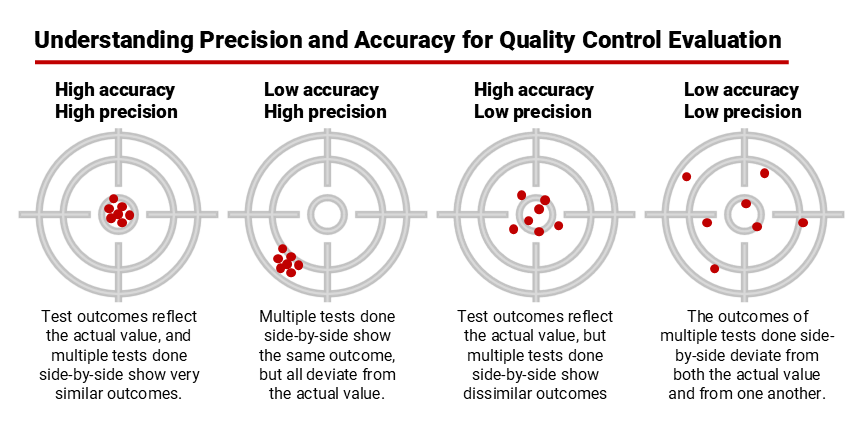 Understanding Precision and Accuracy for Quality Control Evaluation

High accuracy
High precision

Test outcomes reflect the actual value, and multiple tests done side-by-side show very similar outcomes.

Low accuracy
High precision

Multiple tests done side-by-side show the same outcome, but all deviate from the actual value.

High accuracy
Low precision

Test outcomes reflect the actual value, but multiple tests done side-by-side show dissimilar outcomes

Low accuracy
Low precision

The outcomes of multiple tests done side-by-side deviate from both the actual value and from one another.